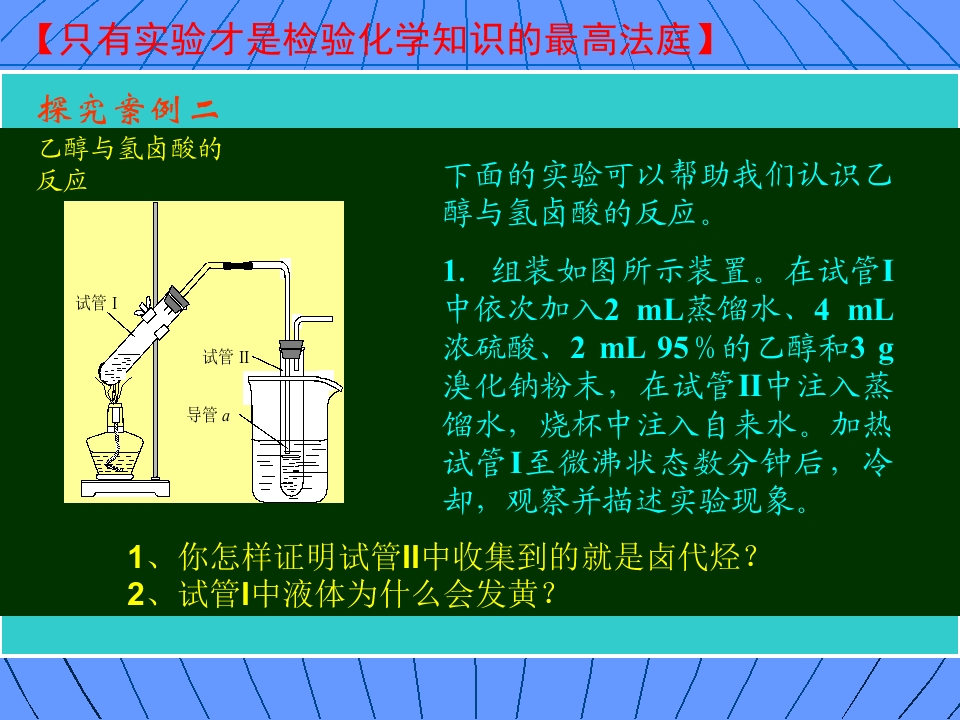 【只有实验才是检验化学知识的最高法庭】

探究案例二

乙醇与氢卤酸的反应

试管Ⅰ
试管Ⅱ
导管a

下面的实验可以帮助我们认识乙醇与氢卤酸的反应。

1. 组装如图所示装置。在试管I中依次加入2 mL蒸馏水、4 mL浓硫酸、2 mL 95％的乙醇和3 g溴化钠粉末，在试管II中注入蒸馏水，烧杯中注入自来水。加热试管I至微沸状态数分钟后，冷却，观察并描述实验现象。

1、你怎样证明试管II中收集到的就是卤代烃？
2、试管I中液体为什么会发黄？